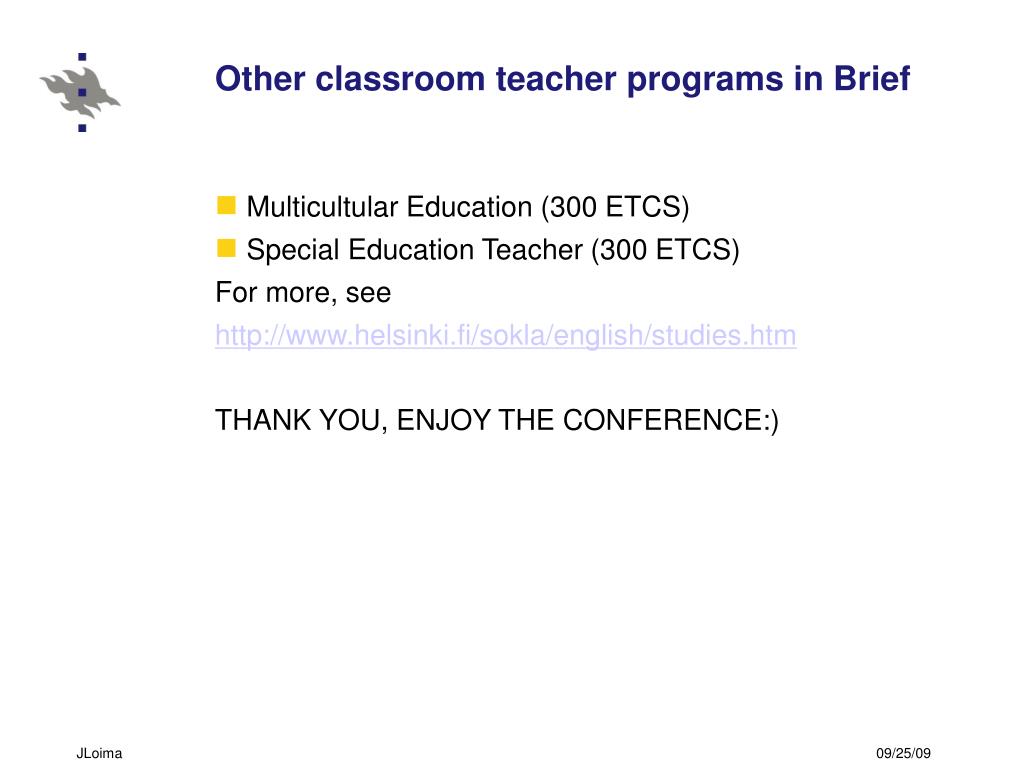 Other classroom teacher programs in Brief

Multicultular Education (300 ETCS)
Special Education Teacher (300 ETCS)

For more, see
http://www.helsinki.fi/sokla/english/studies.htm

THANK YOU, ENJOY THE CONFERENCE:)

JLoima

09/25/09